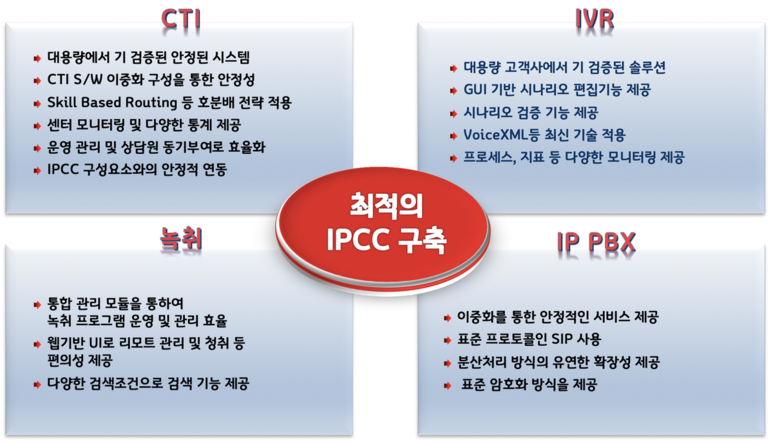 CTI

대용량에서 기 검증된 안정된 시스템
CTI S/W 이중화 구성을 통한 안정성
Skill Based Routing 등 호분배 전략 적용
센터 모니터링 및 다양한 통계 제공
운영 관리 및 상담원 동기부여로 효율화
IPCC 구성요소와의 안정적 연동

IVR

대용량 고객사에서 기 검증된 솔루션
GUI 기반 시나리오 편집기능 제공
시나리오 검증 기능 제공
VoiceXML등 최신 기술 적용
프로세스, 지표 등 다양한 모니터링 제공

최적의 IPCC 구축

녹취

통합 관리 모듈을 통하여 녹취 프로그램 운영 및 관리 효율
웹기반 UI로 리모트 관리 및 청취 등 편의성 제공
다양한 검색조건으로 검색 기능 제공

IP PBX

이중화를 통한 안정적인 서비스 제공
표준 프로토콜인 SIP 사용
분산처리 방식의 유연한 확장성 제공
표준 암호화 방식을 제공